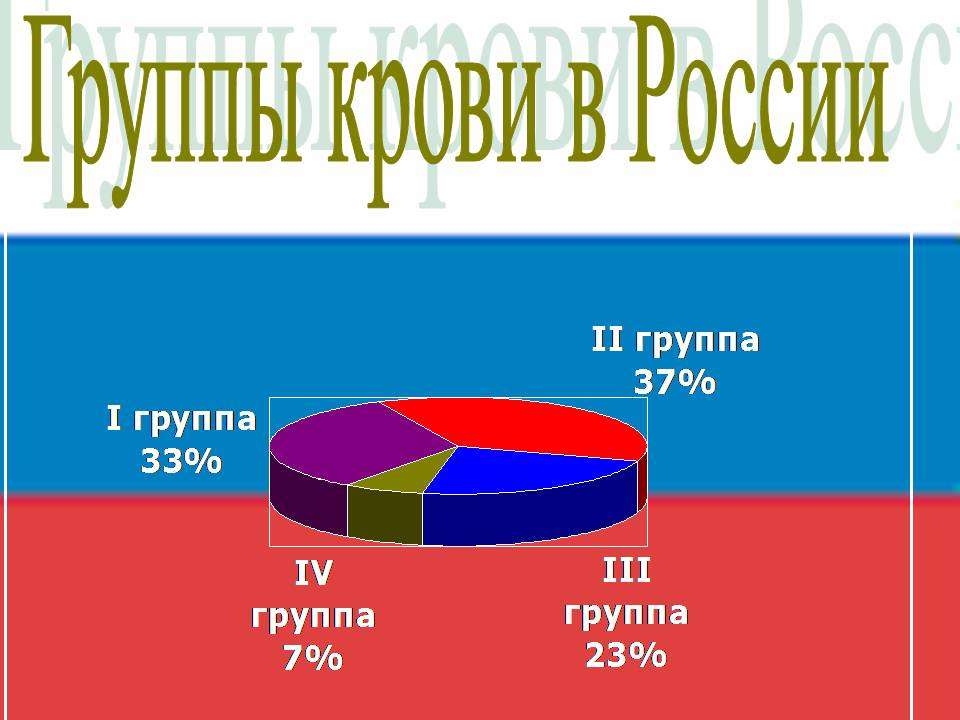 Группы крови в России

II группа 37%

I группа 33%

IV группа 7%

III группа 23%